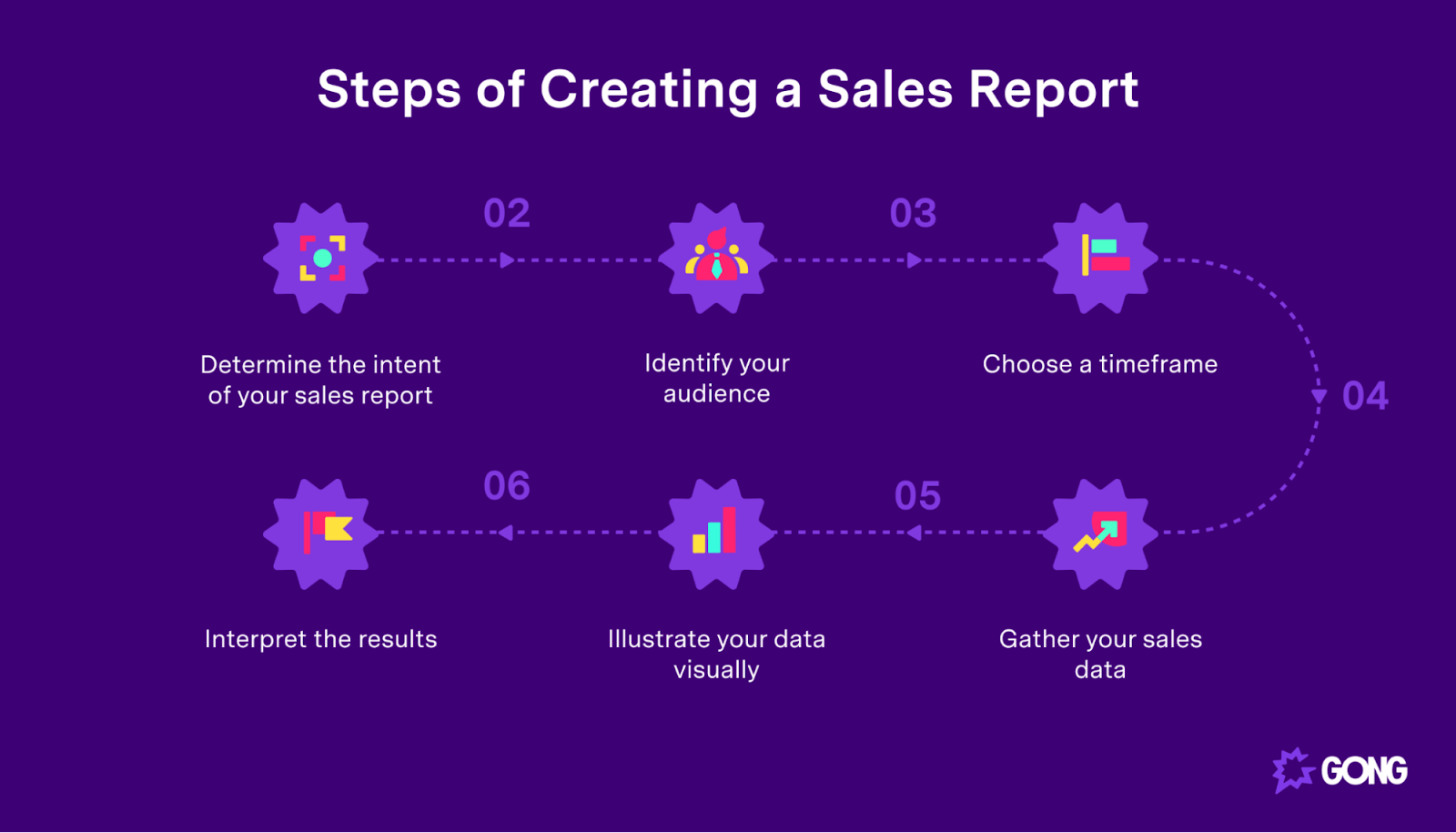 Steps of Creating a Sales Report

02

03

Determine the intent of your sales report

Identify your audience

Choose a timeframe

04

06

05

Interpret the results

Illustrate your data visually

Gather your sales data

GONG